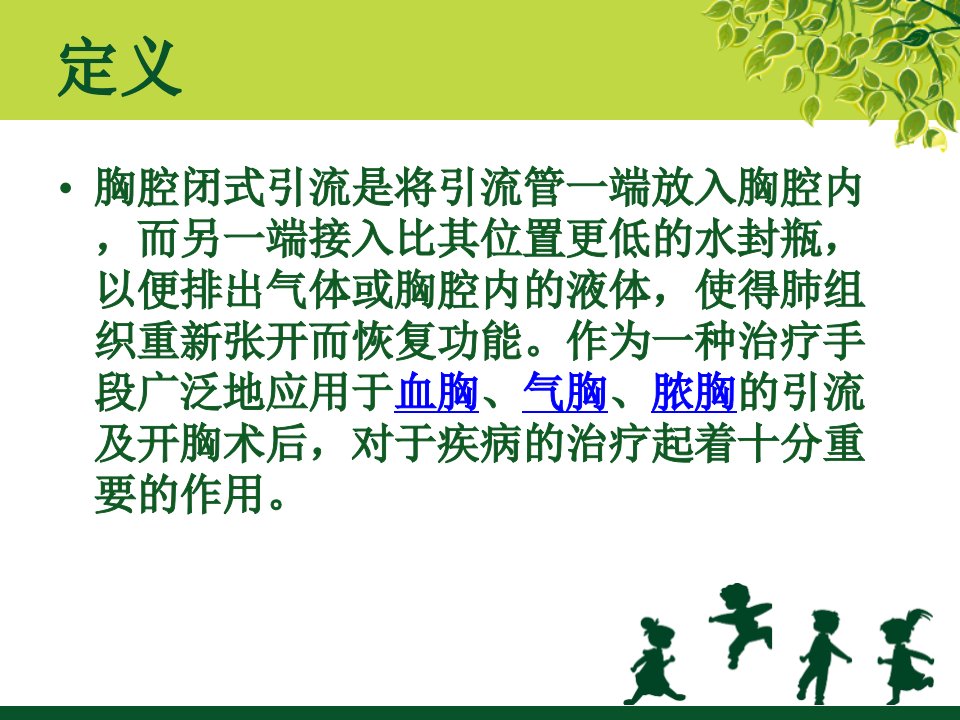 定义

• 胸腔闭式引流是将引流管一端放入胸腔内，而另一端接入比其位置更低的水封瓶，以便排出气体或胸腔内的液体，使得肺组织重新张开而恢复功能。作为一种治疗手段广泛地应用于血胸、气胸、脓胸的引流及开胸术后，对于疾病的治疗起着十分重要的作用。